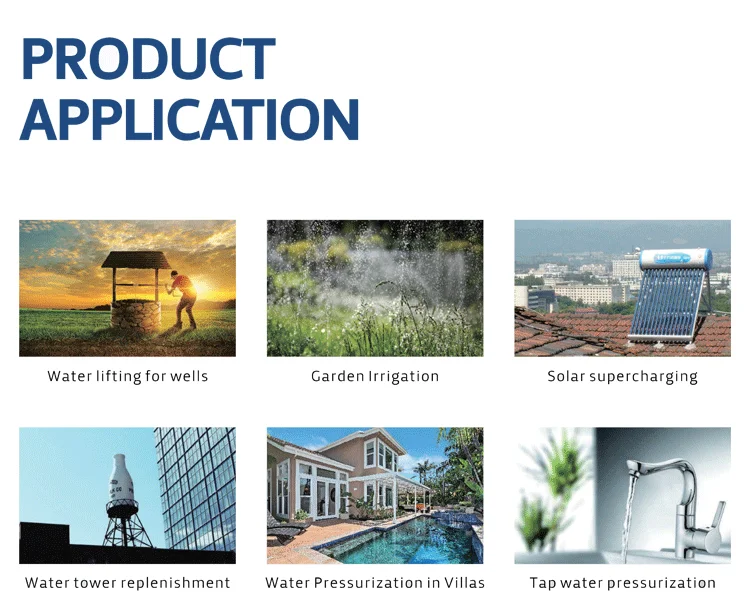 PRODUCT APPLICATION

Water lifting for wells

Garden Irrigation

Solar supercharging

Water tower replenishment

Water Pressurization in Villas

Tap water pressurization